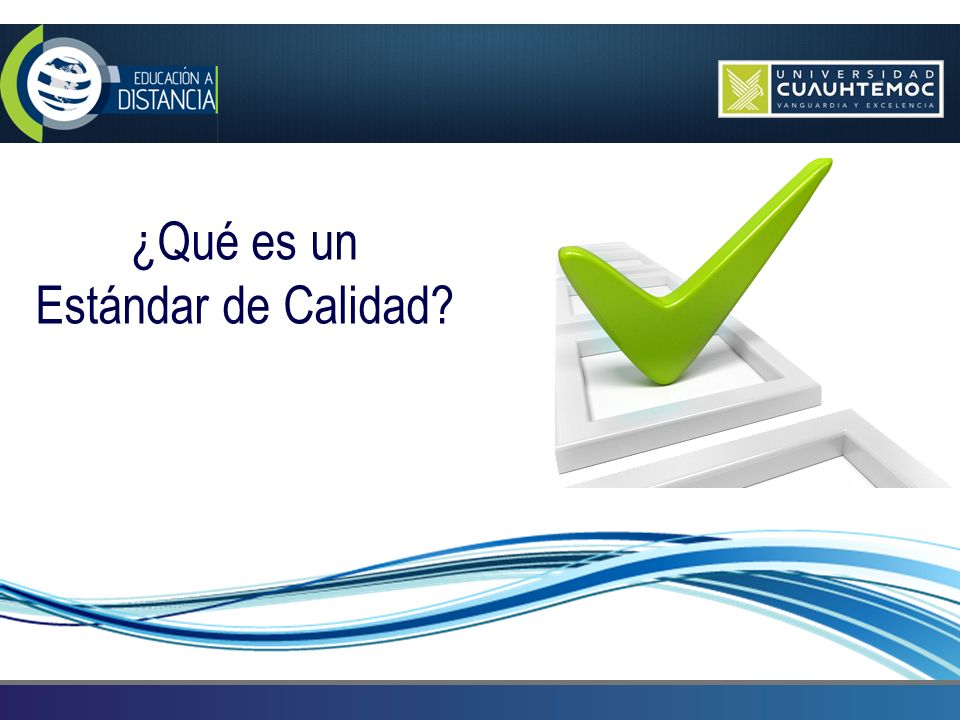 EDUCACIÓN A DISTANCIA

UNIVERSIDAD CUAUHTEMOC VANGUARDIA Y EXCELENCIA

¿Qué es un Estándar de Calidad?